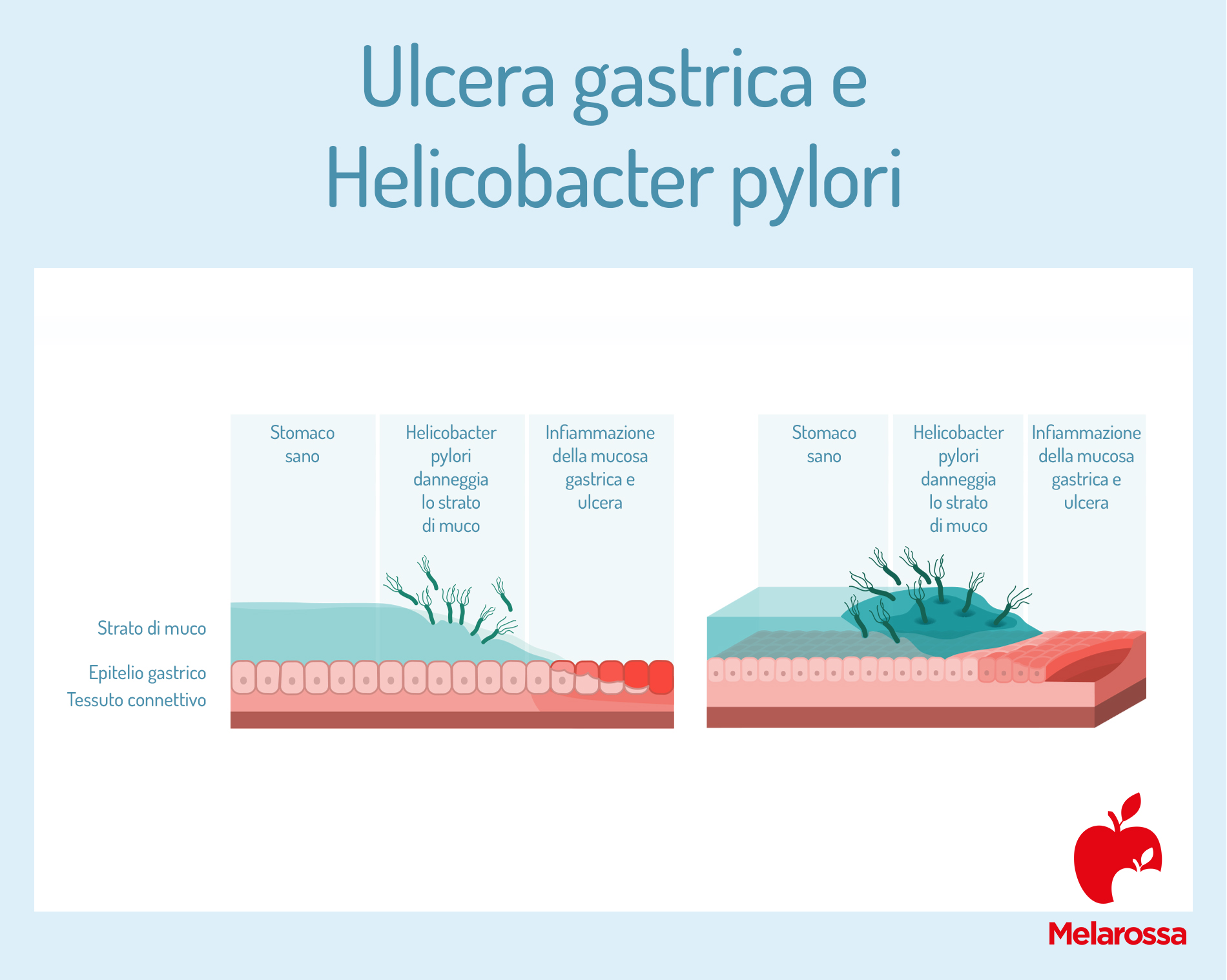 Ulcera gastrica e
Helicobacter pylori

Stomaco sano

Helicobacter pylori danneggia lo strato di muco

Infiammazione della mucosa gastrica e ulcera

Strato di muco
Epitelio gastrico
Tessuto connettivo

Stomaco sano

Helicobacter pylori danneggia lo strato di muco

Infiammazione della mucosa gastrica e ulcera

Melarossa